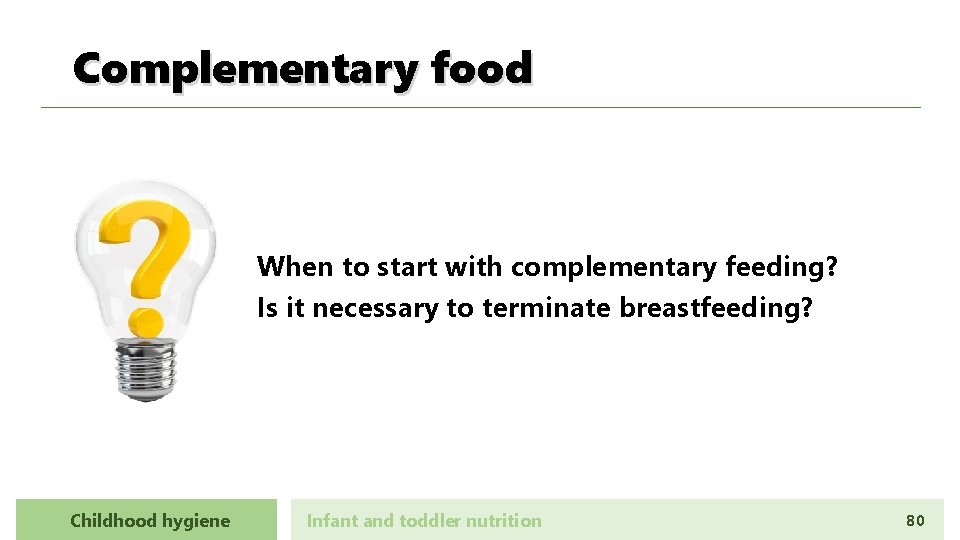 Complementary food

When to start with complementary feeding?
Is it necessary to terminate breastfeeding?

Childhood hygiene

Infant and toddler nutrition

80